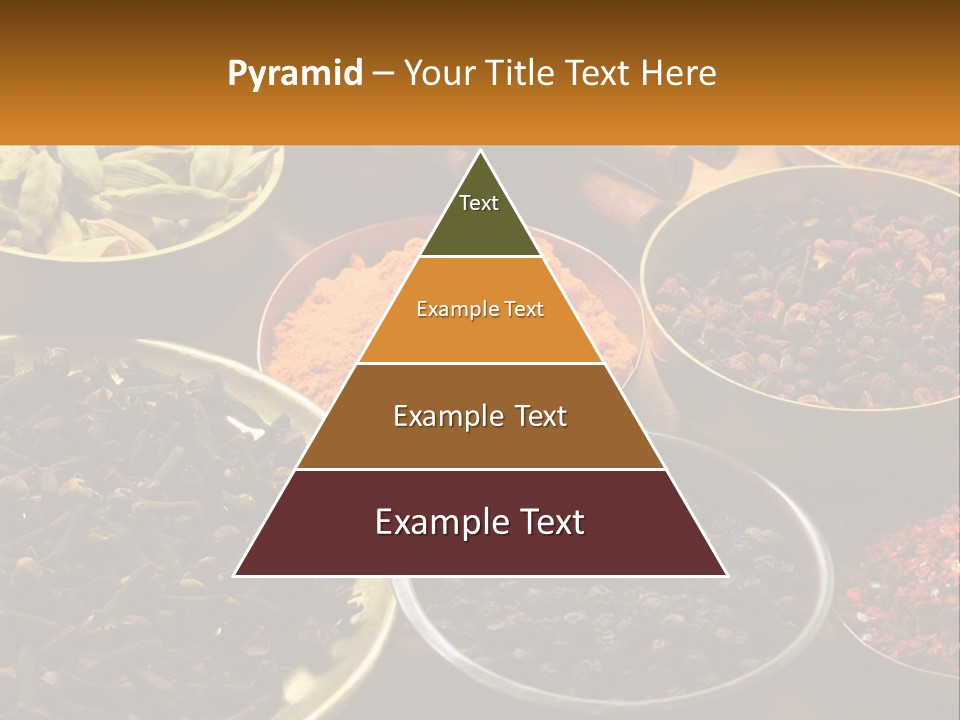 Pyramid – Your Title Text Here

Text

Example Text

Example Text

Example Text